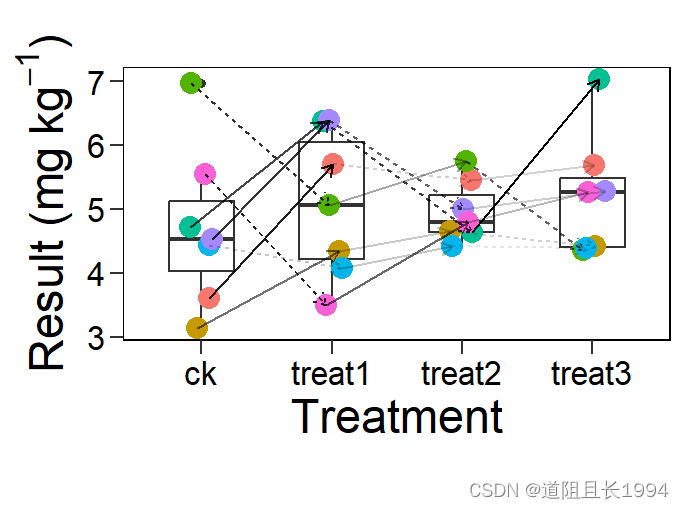 Result (mg kg$^{-1}$)

7
6
5
4
3

ck
treat1
treat2
treat3

Treatment

CSDN @道阻且长1994